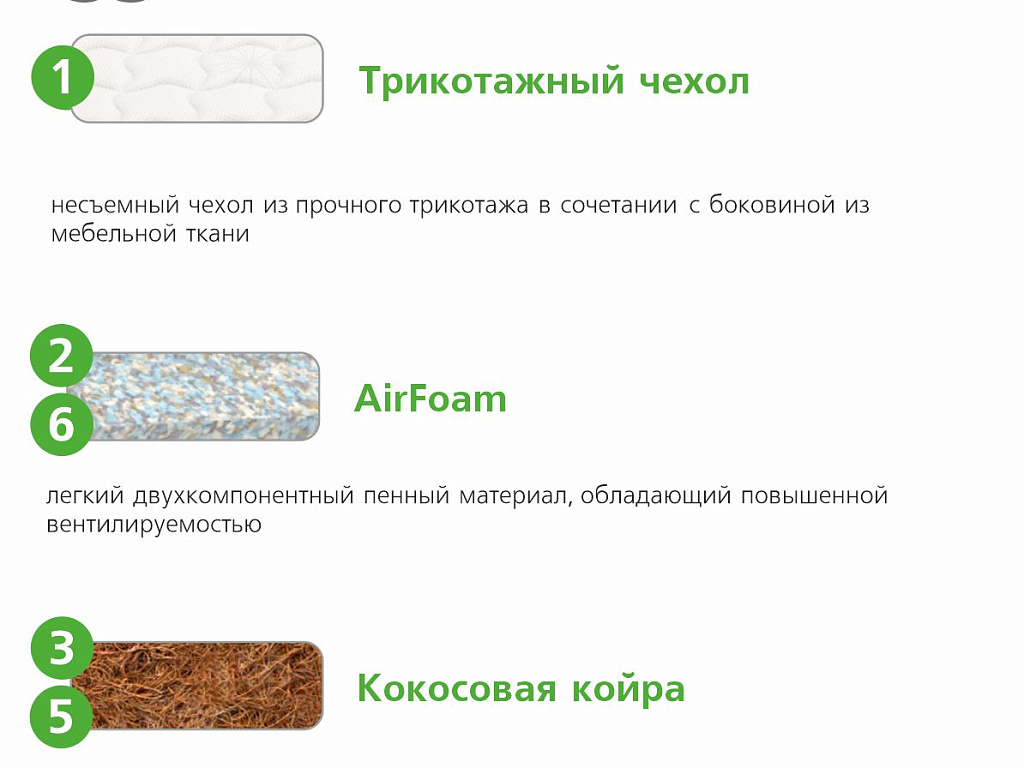 1

Трикотажный чехол

несъемный чехол из прочного трикотажа в сочетании с боковиной из мебельной ткани

2
6

AirFoam

легкий двухкомпонентный пенный материал, обладающий повышенной вентилируемостью

3
5

Кокосовая койра